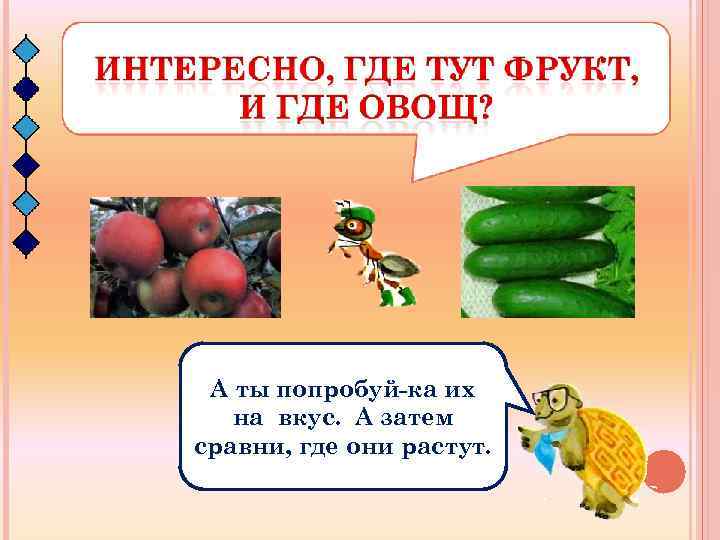 ИНТЕРЕСНО, ГДЕ ТУТ ФРУКТ, И ГДЕ ОВОЩ?

А ты попробуй-ка их на вкус. А затем сравни, где они растут.